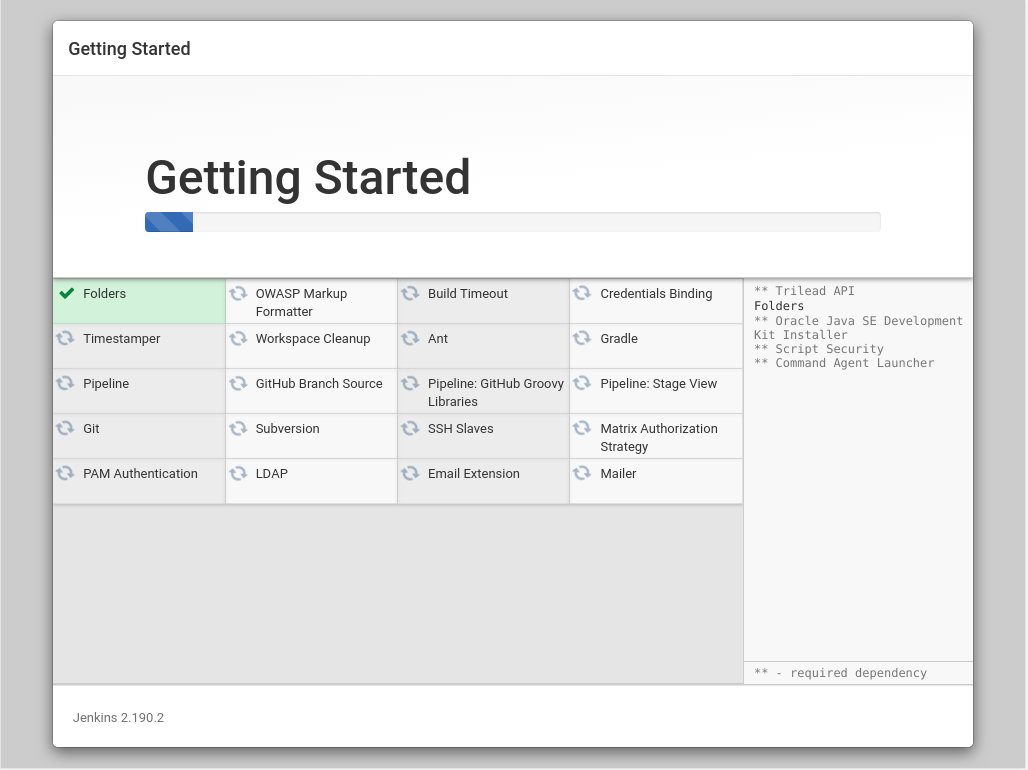 Getting Started

Getting Started

| Folders | OWASP Markup Formatter | Build Timeout | Credentials Binding |
|---|---|---|---|
| Timestamper | Workspace Cleanup | Ant | Gradle |
| Pipeline | GitHub Branch Source | Pipeline: GitHub Groovy Libraries | Pipeline: Stage View |
| Git | Subversion | SSH Slaves | Matrix Authorization Strategy |
| PAM Authentication | LDAP | Email Extension | Mailer |

** Trilead API
Folders
** Oracle Java SE Development Kit Installer
** Script Security
** Command Agent Launcher

** - required dependency

Jenkins 2.190.2